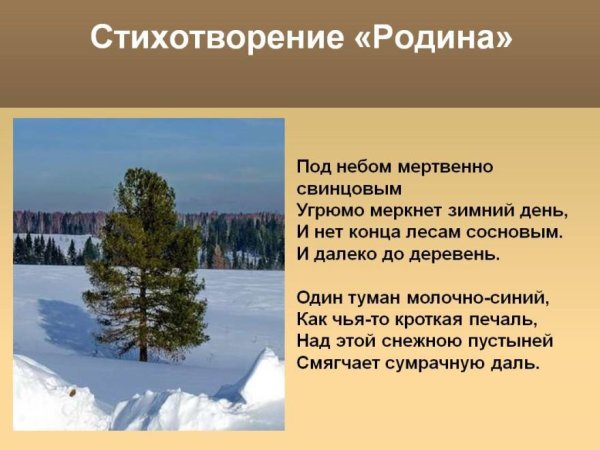 Стихотворение «Родина»

Под небом мертвенно свинцовым
Угрюмо меркнет зимний день,
И нет конца лесам сосновым.
И далеко до деревень.

Один туман молочно-синий,
Как чья-то кроткая печаль,
Над этой снежною пустыней
Смягчает сумрачную даль.